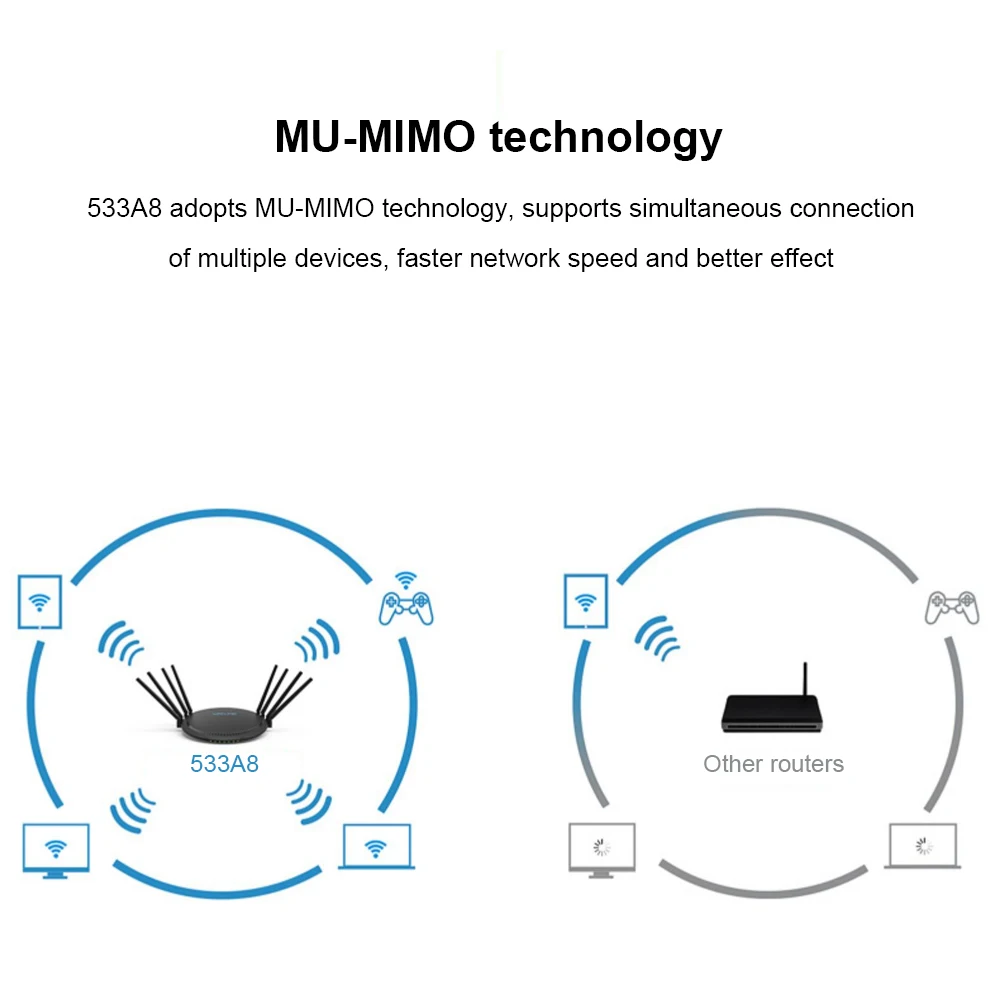 MU-MIMO technology

533A8 adopts MU-MIMO technology, supports simultaneous connection of multiple devices, faster network speed and better effect

533A8

Other routers